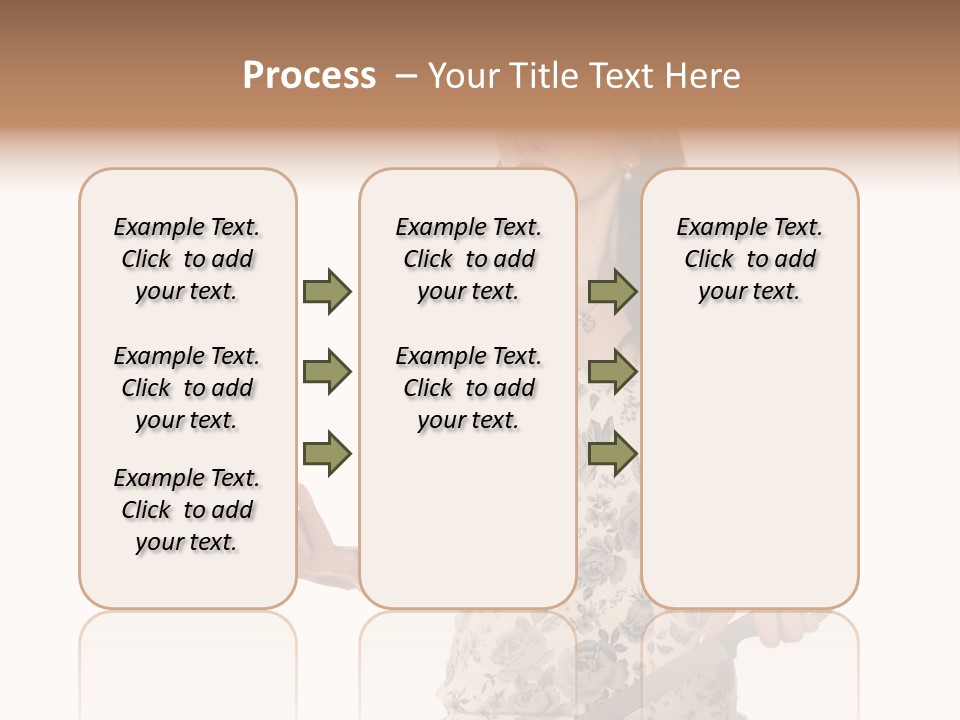 Process – Your Title Text Here

Example Text. Click to add your text.

Example Text. Click to add your text.

Example Text. Click to add your text.

Example Text. Click to add your text.

Example Text. Click to add your text.

Example Text. Click to add your text.